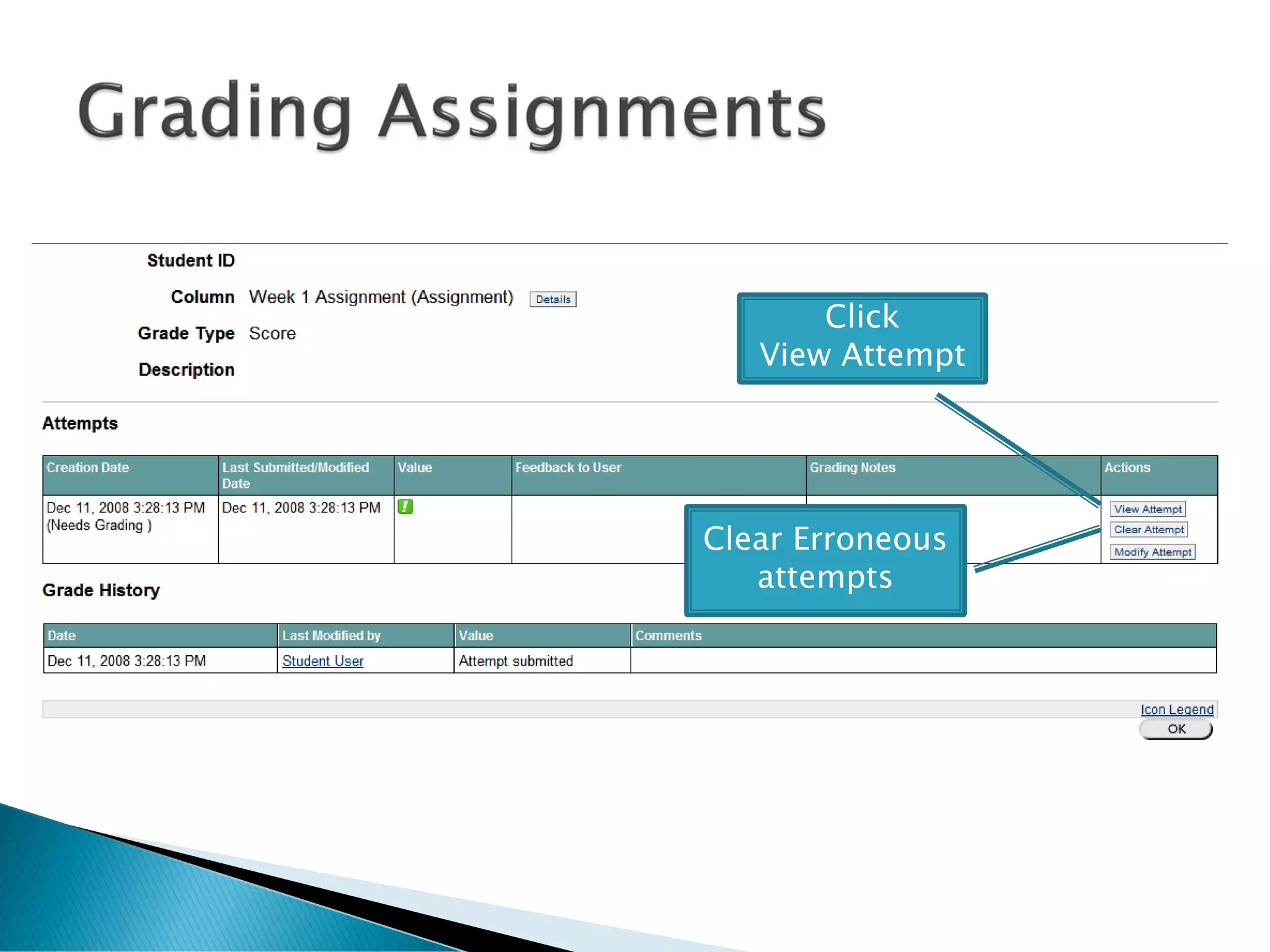 Grading Assignments

Student ID

Column Week 1 Assignment (Assignment) Details

Grade Type Score

Description

Click View Attempt

Attempts

| Creation Date | Last Submitted/Modified Date | Value | Feedback to User | Grading Notes | Actions |
|---|---|---|---|---|---|
| Dec 11, 2008 3:28:13 PM (Needs Grading ) | Dec 11, 2008 3:28:13 PM | ! | | | View Attempt Clear Attempt Modify Attempt |

Clear Erroneous attempts

Grade History

| Date | Last Modified by | Value | Comments |
|---|---|---|---|
| Dec 11, 2008 3:28:13 PM | Student User | Attempt submitted | |

Icon Legend

OK